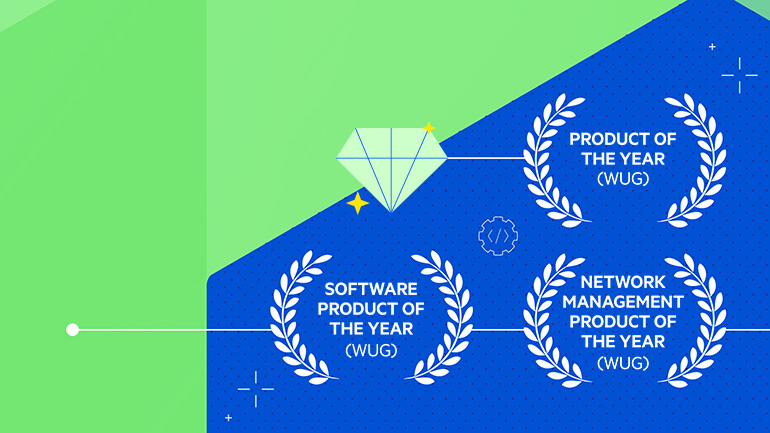 PRODUCT OF THE YEAR (WUG)

SOFTWARE PRODUCT OF THE YEAR (WUG)

NETWORK MANAGEMENT PRODUCT OF THE YEAR (WUG)